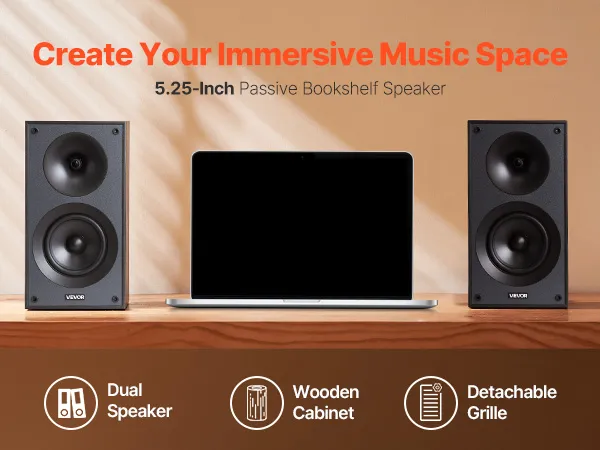 Create Your Immersive Music Space

5.25-Inch Passive Bookshelf Speaker

VEVOR

VEVOR

Dual Speaker

Wooden Cabinet

Detachable Grille